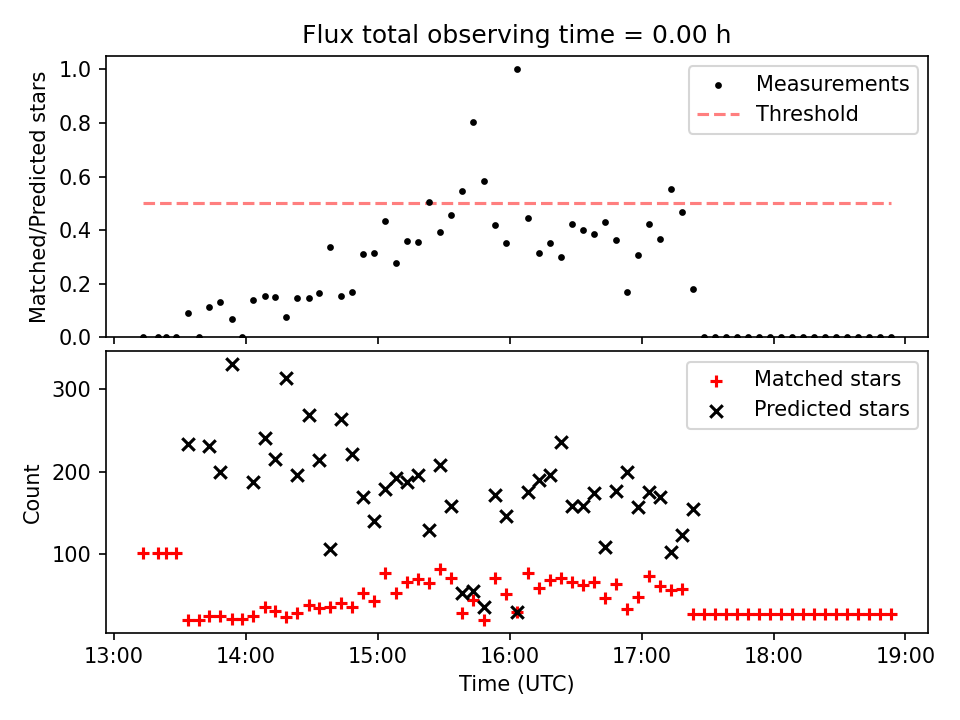 Flux total observing time = 0.00 h

Matched/Predicted stars

1.0
0.8
0.6
0.4
0.2
0.0

Measurements
Threshold

Count

300
200
100

Matched stars
Predicted stars

13:00 14:00 15:00 16:00 17:00 18:00 19:00

Time (UTC)